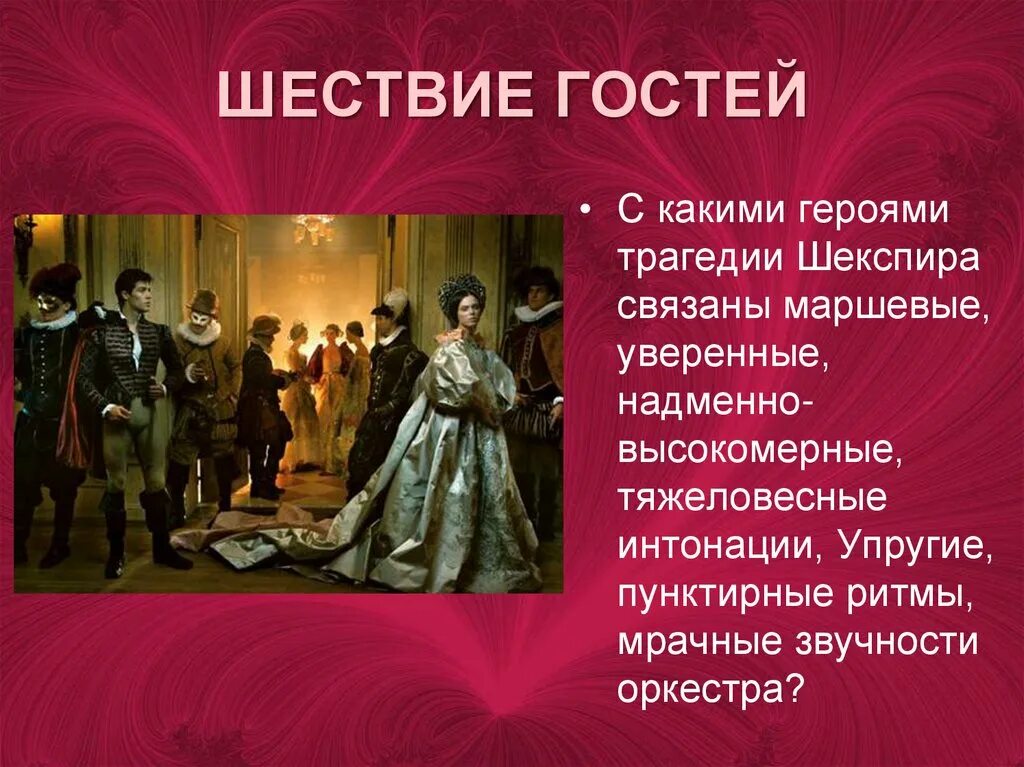 ШЕСТВИЕ ГОСТЕЙ

• С какими героями трагедии Шекспира связаны маршевые, уверенные, надменно-высокомерные, тяжеловесные интонации, Упругие, пунктирные ритмы, мрачные звучности оркестра?